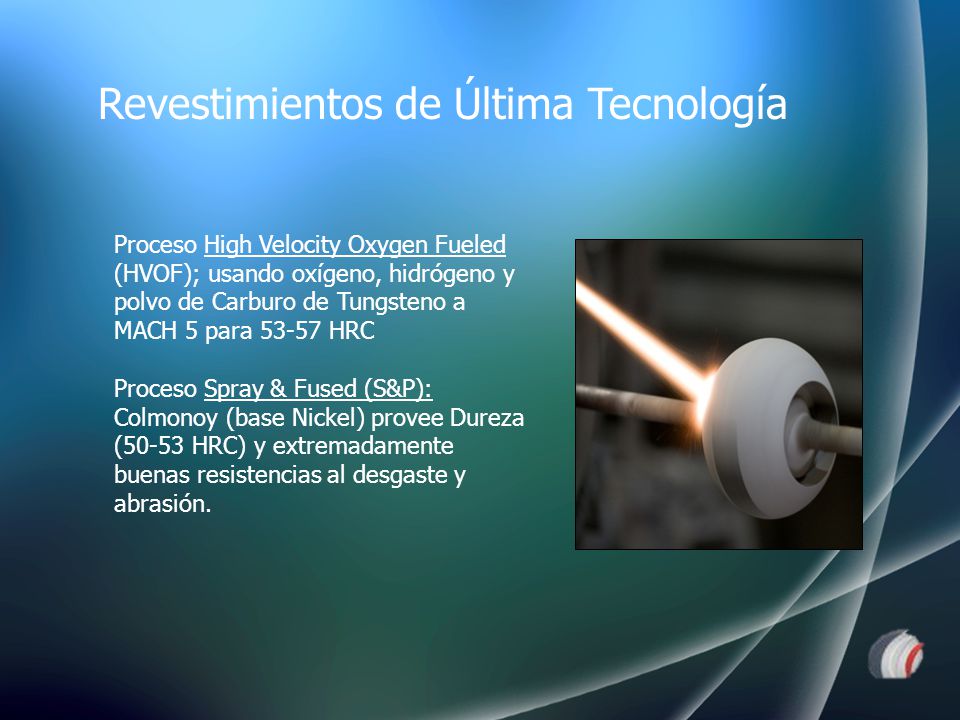 Revestimientos de Última Tecnología

Proceso High Velocity Oxygen Fueled (HVOF); usando oxígeno, hidrógeno y polvo de Carburo de Tungsteno a MACH 5 para 53-57 HRC

Proceso Spray & Fused (S&P): Colmonoy (base Nickel) provee Dureza (50-53 HRC) y extremadamente buenas resistencias al desgaste y abrasión.